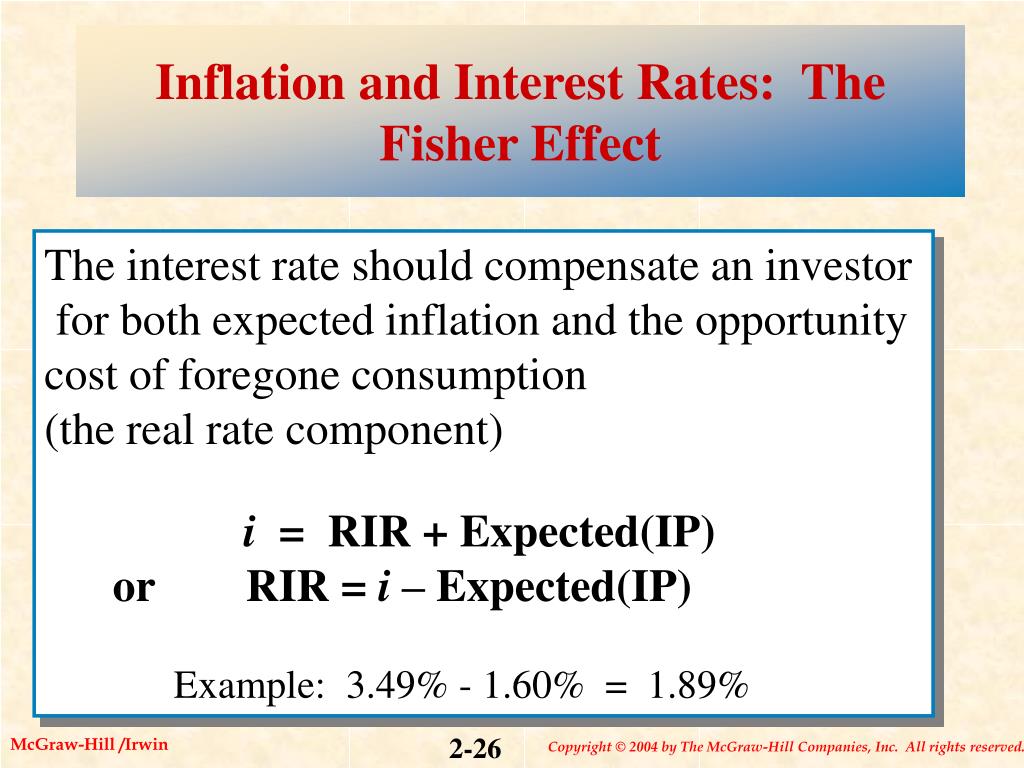 Inflation and Interest Rates: The Fisher Effect

The interest rate should compensate an investor for both expected inflation and the opportunity cost of foregone consumption
(the real rate component)

$i$ = RIR + Expected(IP)
or RIR = $i$ – Expected(IP)

Example: 3.49% - 1.60% = 1.89%

McGraw-Hill /Irwin

2-26

Copyright © 2004 by The McGraw-Hill Companies, Inc. All rights reserved.